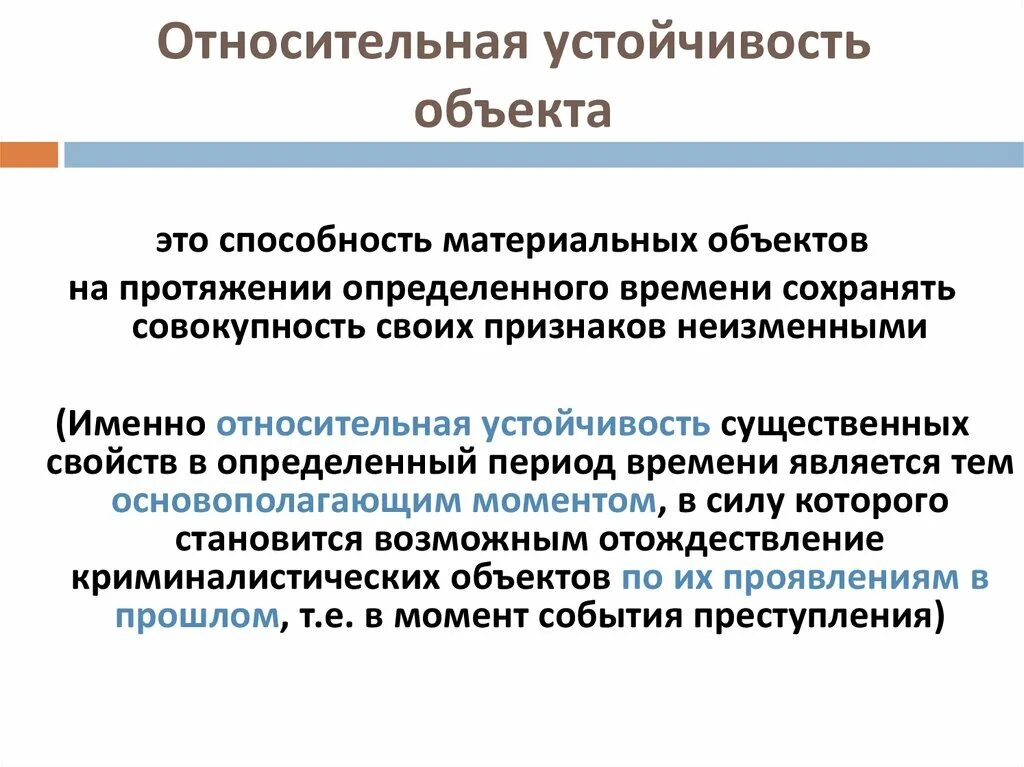 Относительная устойчивость объекта

это способность материальных объектов на протяжении определенного времени сохранять совокупность своих признаков неизменными

(Именно относительная устойчивость существенных свойств в определенный период времени является тем основополагающим моментом, в силу которого становится возможным отождествление криминалистических объектов по их проявлениям в прошлом, т.е. в момент события преступления)